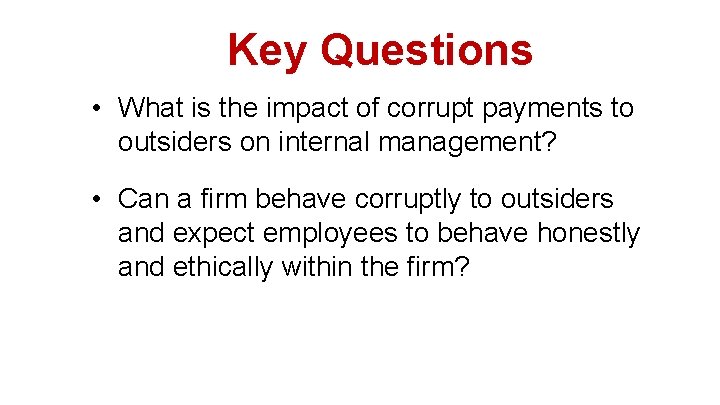 Key Questions

• What is the impact of corrupt payments to outsiders on internal management?

• Can a firm behave corruptly to outsiders and expect employees to behave honestly and ethically within the firm?